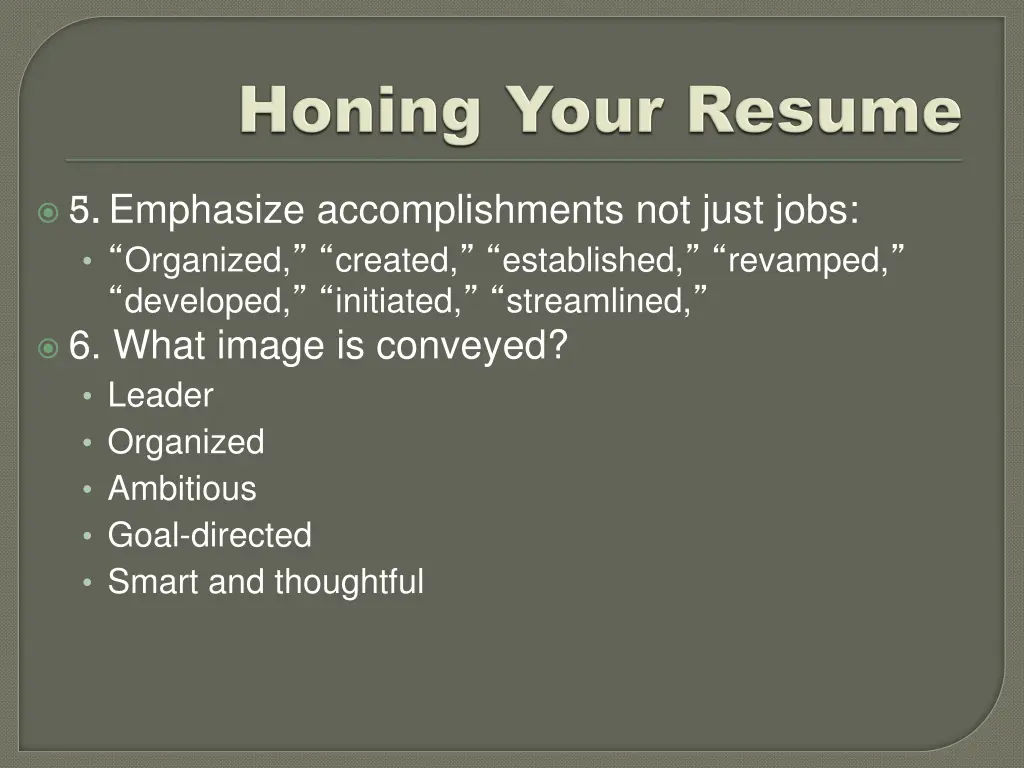 Honing Your Resume

5. Emphasize accomplishments not just jobs:
“Organized,” “created,” “established,” “revamped,” “developed,” “initiated,” “streamlined,”

6. What image is conveyed?
Leader
Organized
Ambitious
Goal-directed
Smart and thoughtful